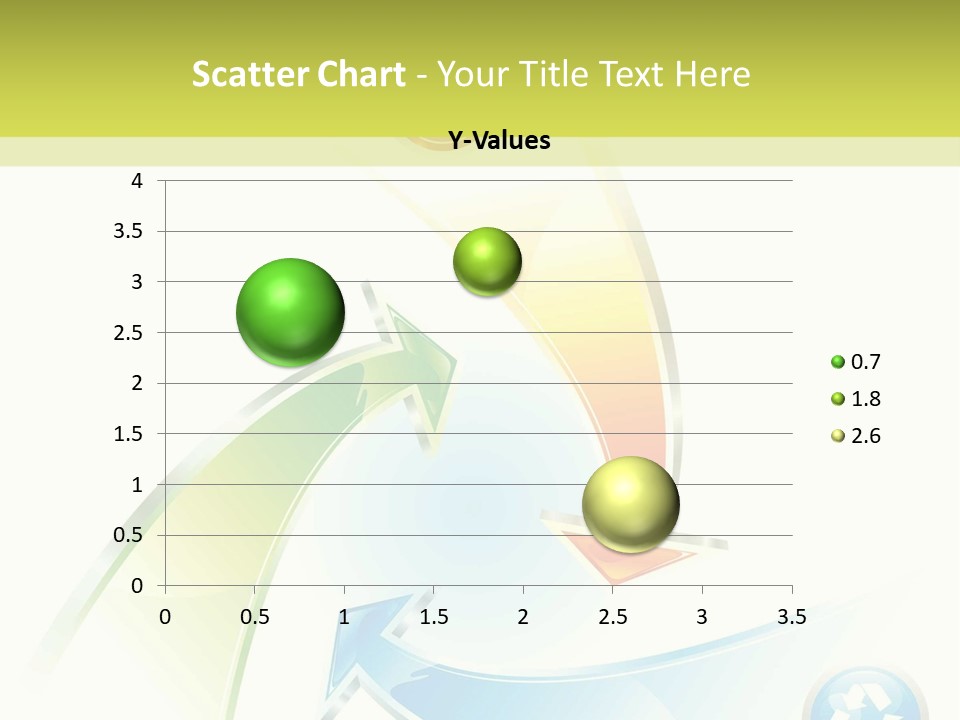 Scatter Chart - Your Title Text Here

Y-Values

4
3.5
3
2.5
2
1.5
1
0.5
0

0 0.5 1 1.5 2 2.5 3 3.5

0.7
1.8
2.6